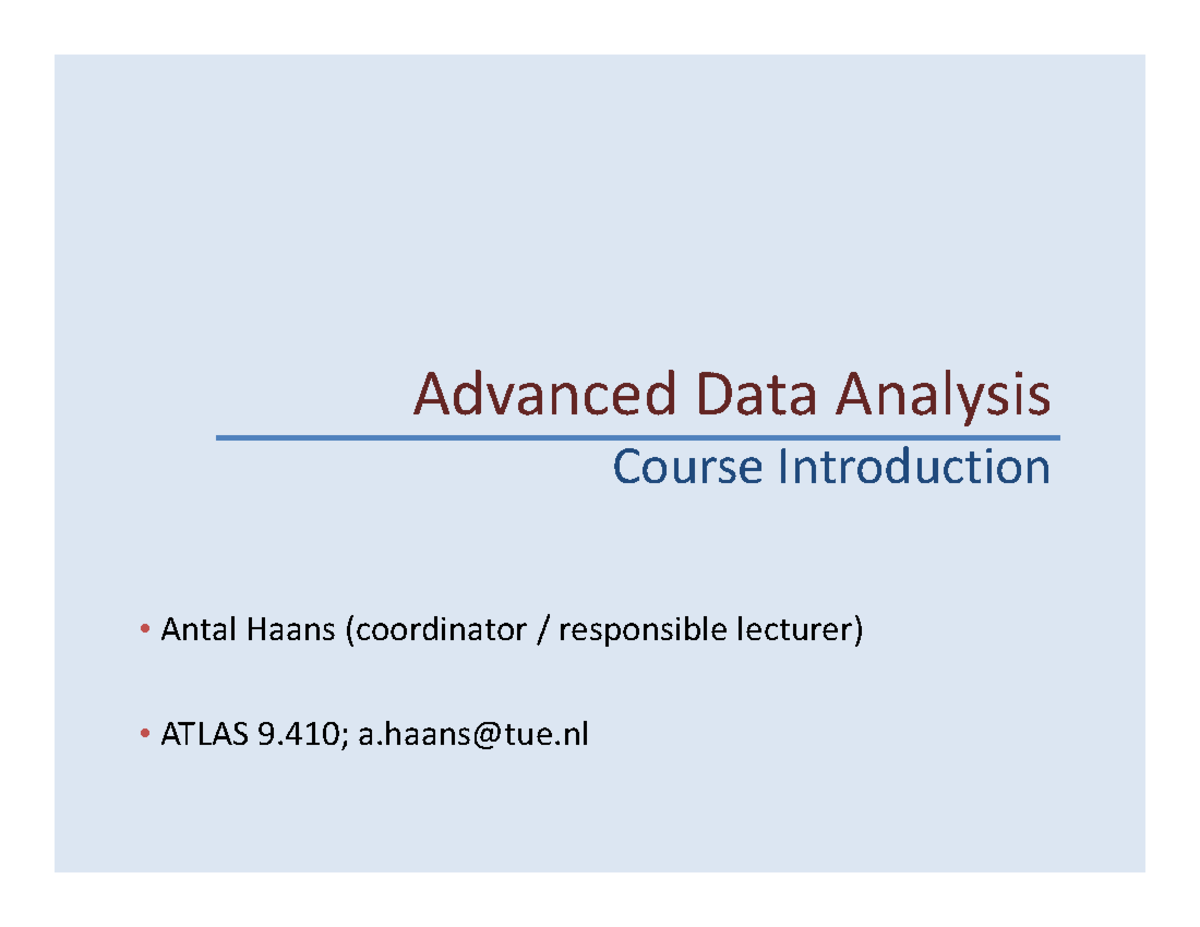 Advanced Data Analysis

Course Introduction

• Antal Haans (coordinator / responsible lecturer)

• ATLAS 9.410; a.haans@tue.nl